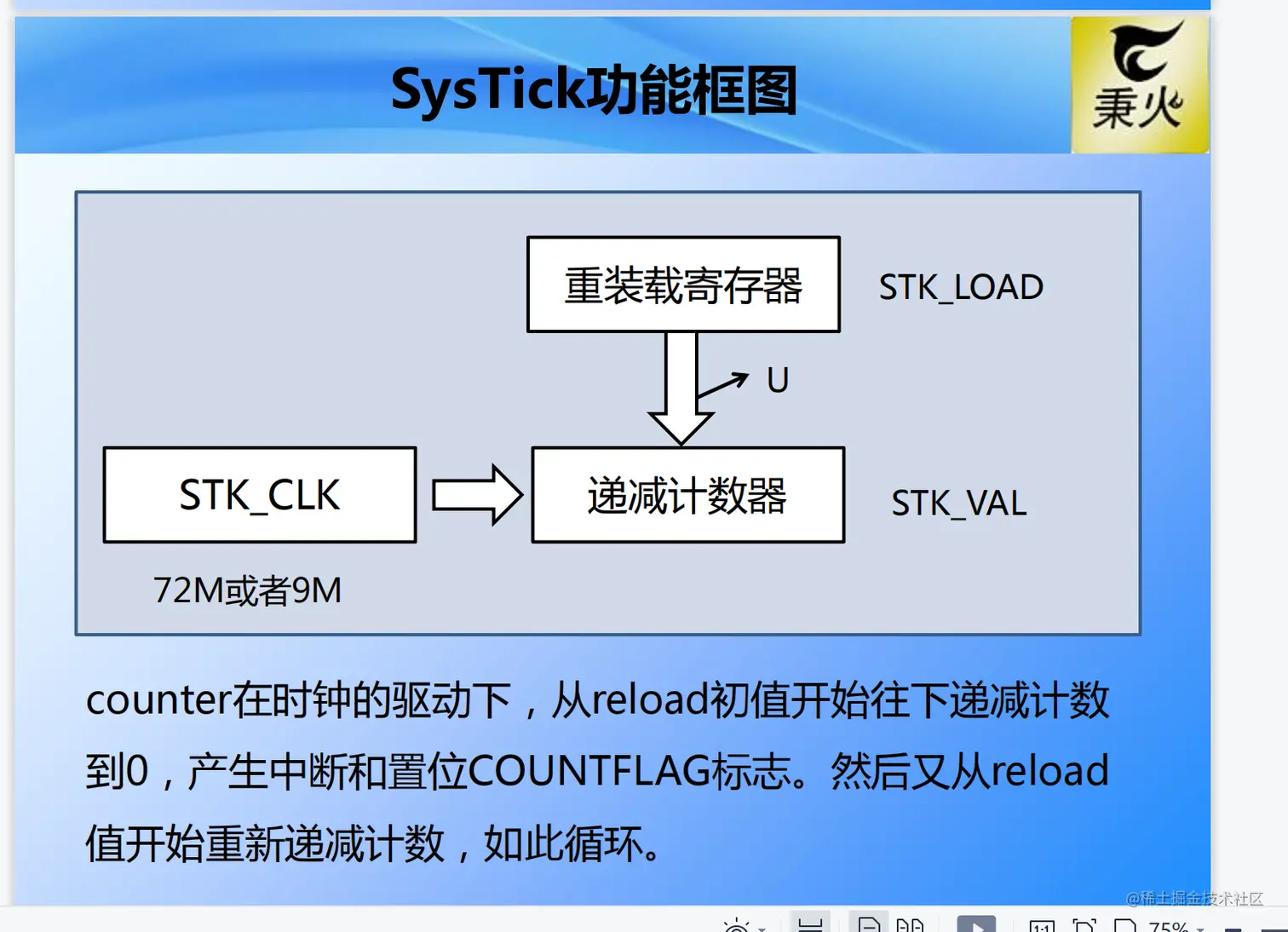 SysTick功能框图

秉火

重装载寄存器

STK_LOAD

U

STK_CLK

递减计数器

STK_VAL

72M或者9M

counter在时钟的驱动下，从reload初值开始往下递减计数到0，产生中断和置位COUNTFLAG标志。然后又从reload值开始重新递减计数，如此循环。

@稀土掘金技术社区

75%